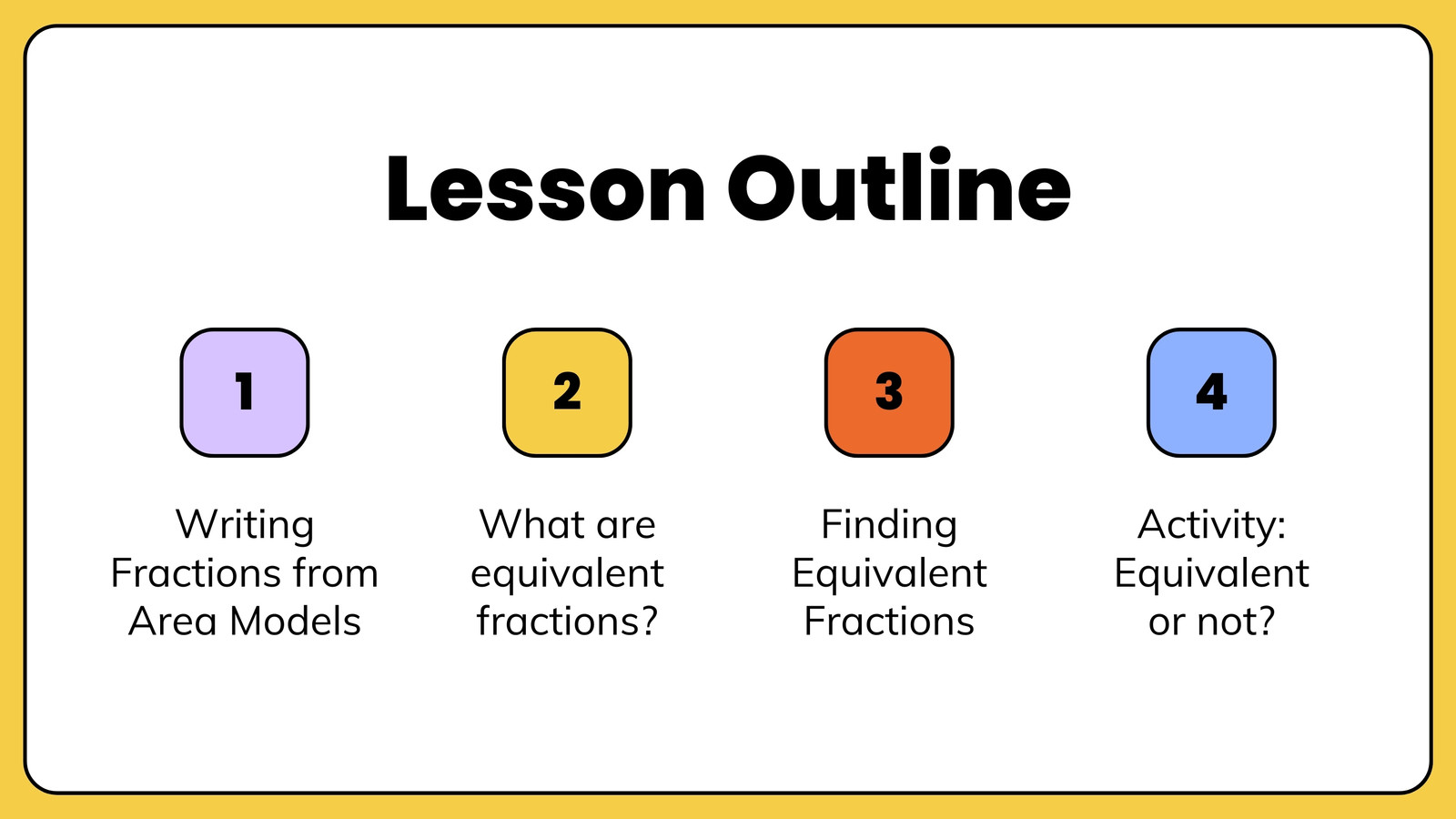 Lesson Outline

1

Writing Fractions from Area Models

2

What are equivalent fractions?

3

Finding Equivalent Fractions

4

Activity: Equivalent or not?